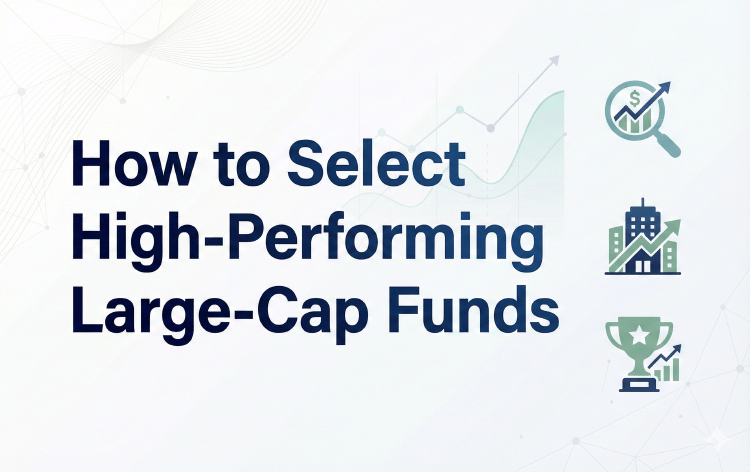 How to Select High-Performing Large-Cap Funds

$